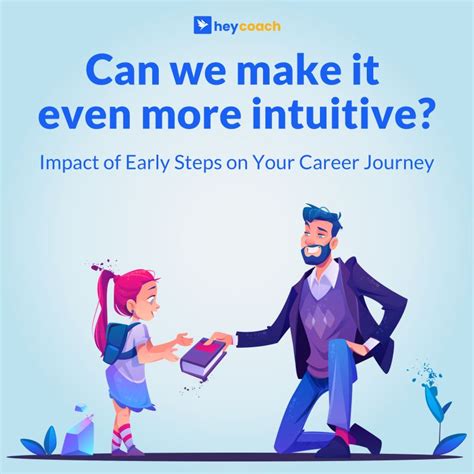 heycoach

Can we make it even more intuitive?

Impact of Early Steps on Your Career Journey